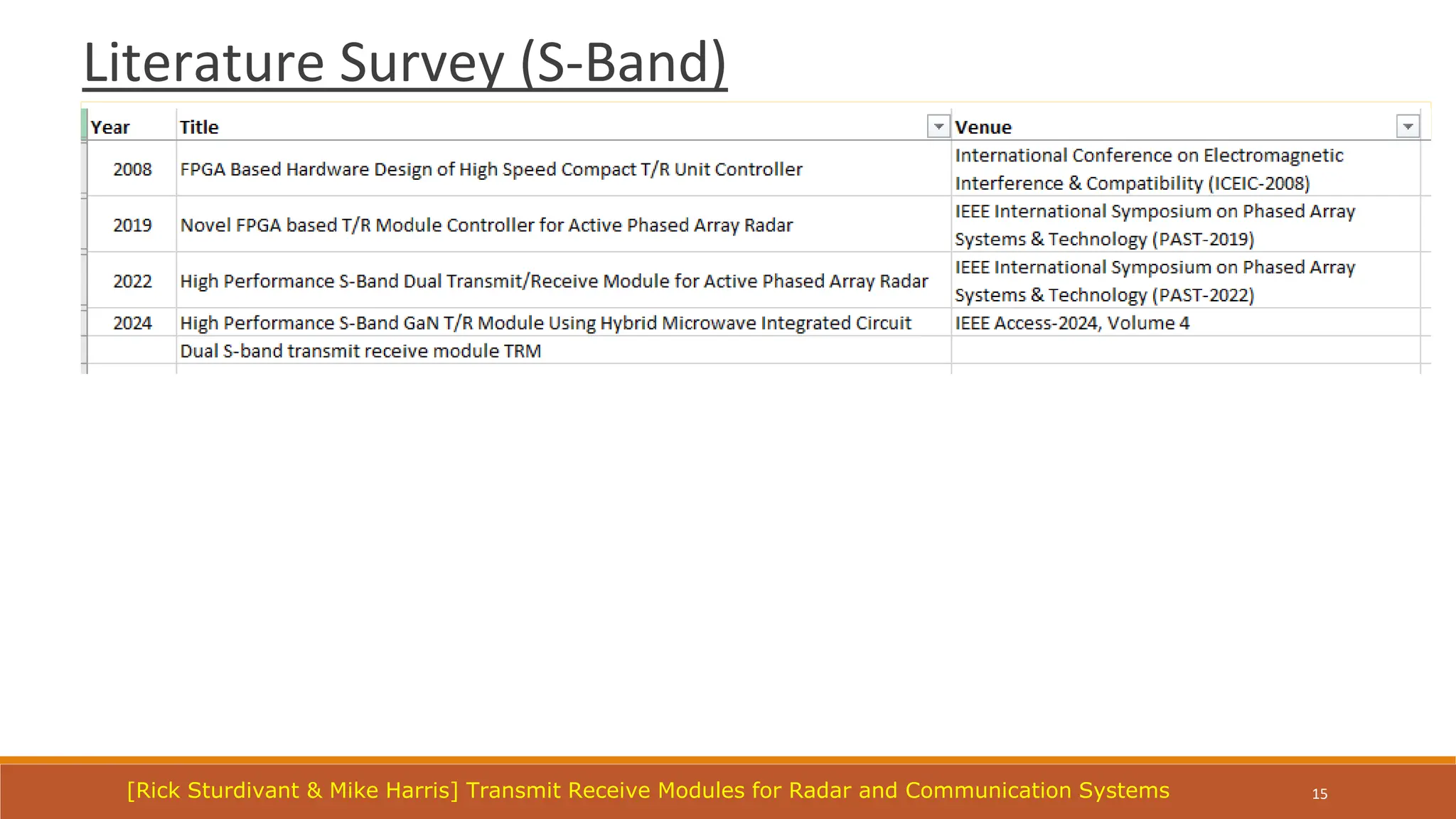 Literature Survey (S-Band)

| Year | Title | Venue |
|---|---|---|
| 2008 | FPGA Based Hardware Design of High Speed Compact T/R Unit Controller | International Conference on Electromagnetic Interference & Compatibility (ICEIC-2008) |
| 2019 | Novel FPGA based T/R Module Controller for Active Phased Array Radar | IEEE International Symposium on Phased Array Systems & Technology (PAST-2019) |
| 2022 | High Performance S-Band Dual Transmit/Receive Module for Active Phased Array Radar | IEEE International Symposium on Phased Array Systems & Technology (PAST-2022) |
| 2024 | High Performance S-Band GaN T/R Module Using Hybrid Microwave Integrated Circuit | IEEE Access-2024, Volume 4 |
| | Dual S-band transmit receive module TRM | |

[Rick Sturdivant & Mike Harris] Transmit Receive Modules for Radar and Communication Systems

15